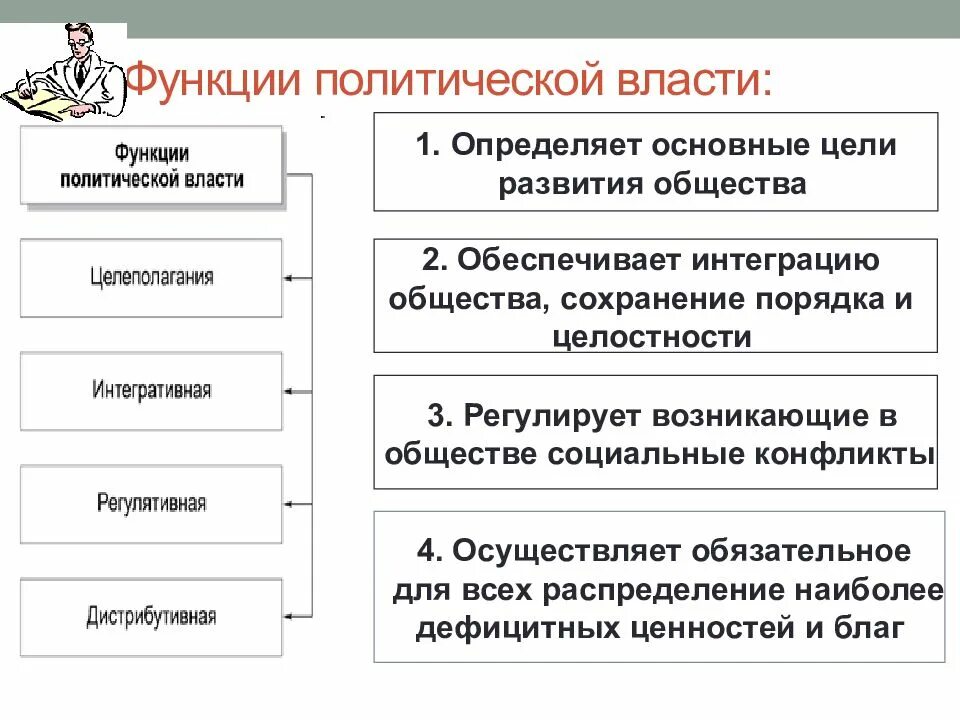 Функции политической власти:

Функции политической власти

Целеполагания

Интегративная

Регулятивная

Дистрибутивная

1. Определяет основные цели развития общества

2. Обеспечивает интеграцию общества, сохранение порядка и целостности

3. Регулирует возникающие в обществе социальные конфликты

4. Осуществляет обязательное для всех распределение наиболее дефицитных ценностей и благ